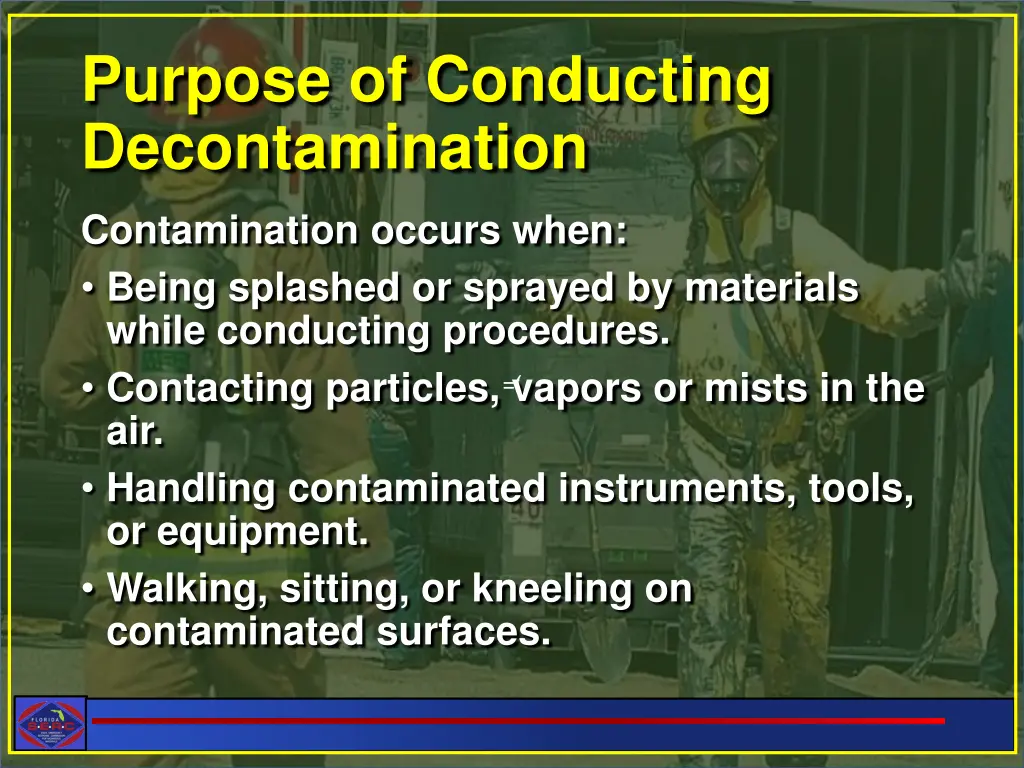 Purpose of Conducting Decontamination

Contamination occurs when:

• Being splashed or sprayed by materials while conducting procedures.
• Contacting particles, vapors or mists in the air.
• Handling contaminated instruments, tools, or equipment.
• Walking, sitting, or kneeling on contaminated surfaces.

FLORIDA